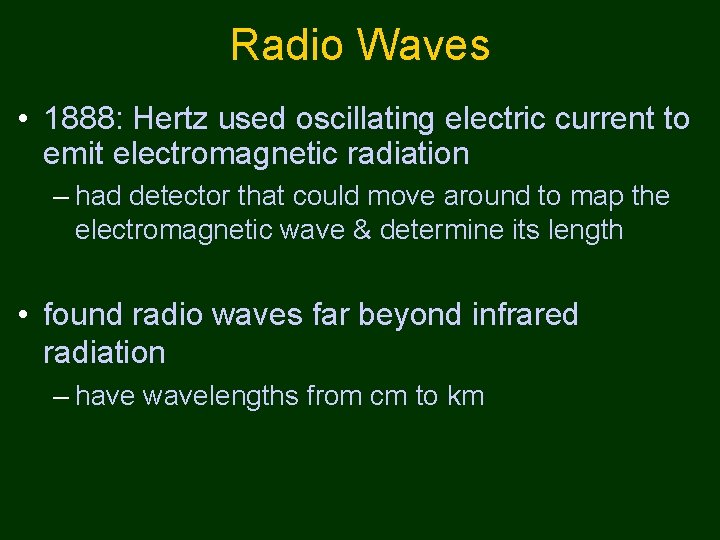 Radio Waves

• 1888: Hertz used oscillating electric current to emit electromagnetic radiation

– had detector that could move around to map the electromagnetic wave & determine its length

• found radio waves far beyond infrared radiation

– have wavelengths from cm to km